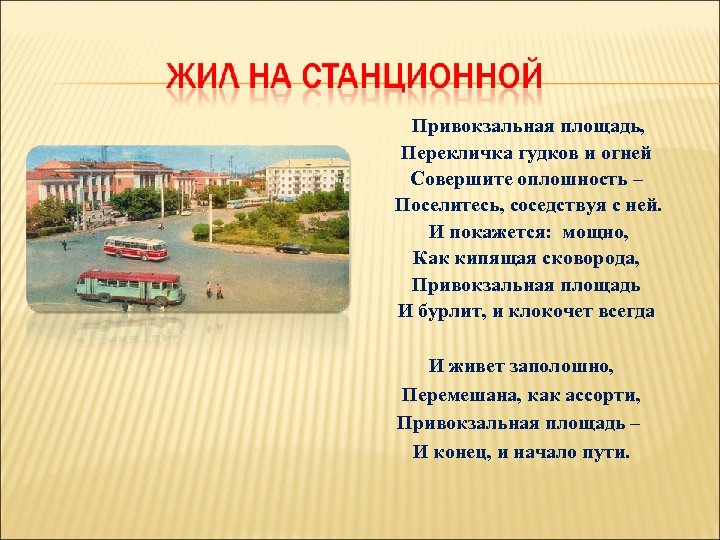 ЖИЛ НА СТАНЦИОННОЙ

Привокзальная площадь,
Перекличка гудков и огней
Совершите оплошность –
Поселитесь, соседствуя с ней.
И покажется: мощно,
Как кипящая сковорода,
Привокзальная площадь
И бурлит, и клокочет всегда

И живет заполошно,
Перемешана, как ассорти,
Привокзальная площадь –
И конец, и начало пути.